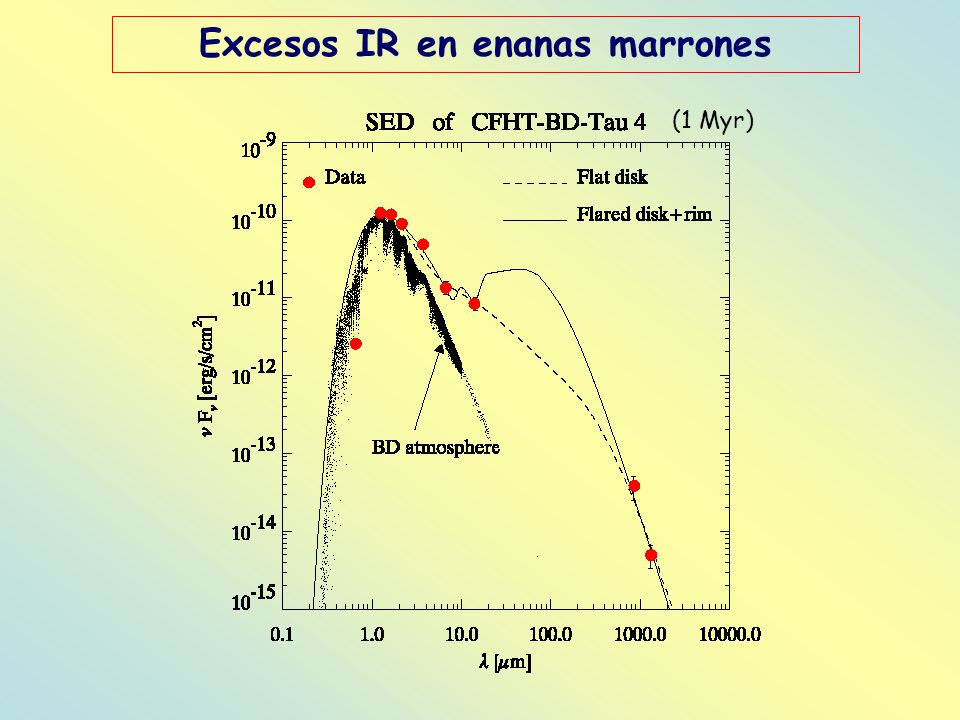 Excesos IR en enanas marrones

SED of CFHT-BD-Tau 4 (1 Myr)

Data

Flat disk

Flared disk+rim

BD atmosphere

$\nu F_\nu$ [erg/s/cm$^2$]

$10^{-9}$
$10^{-10}$
$10^{-11}$
$10^{-12}$
$10^{-13}$
$10^{-14}$
$10^{-15}$

0.1 1.0 10.0 100.0 1000.0 10000.0

$\lambda$ [$\mu$m]